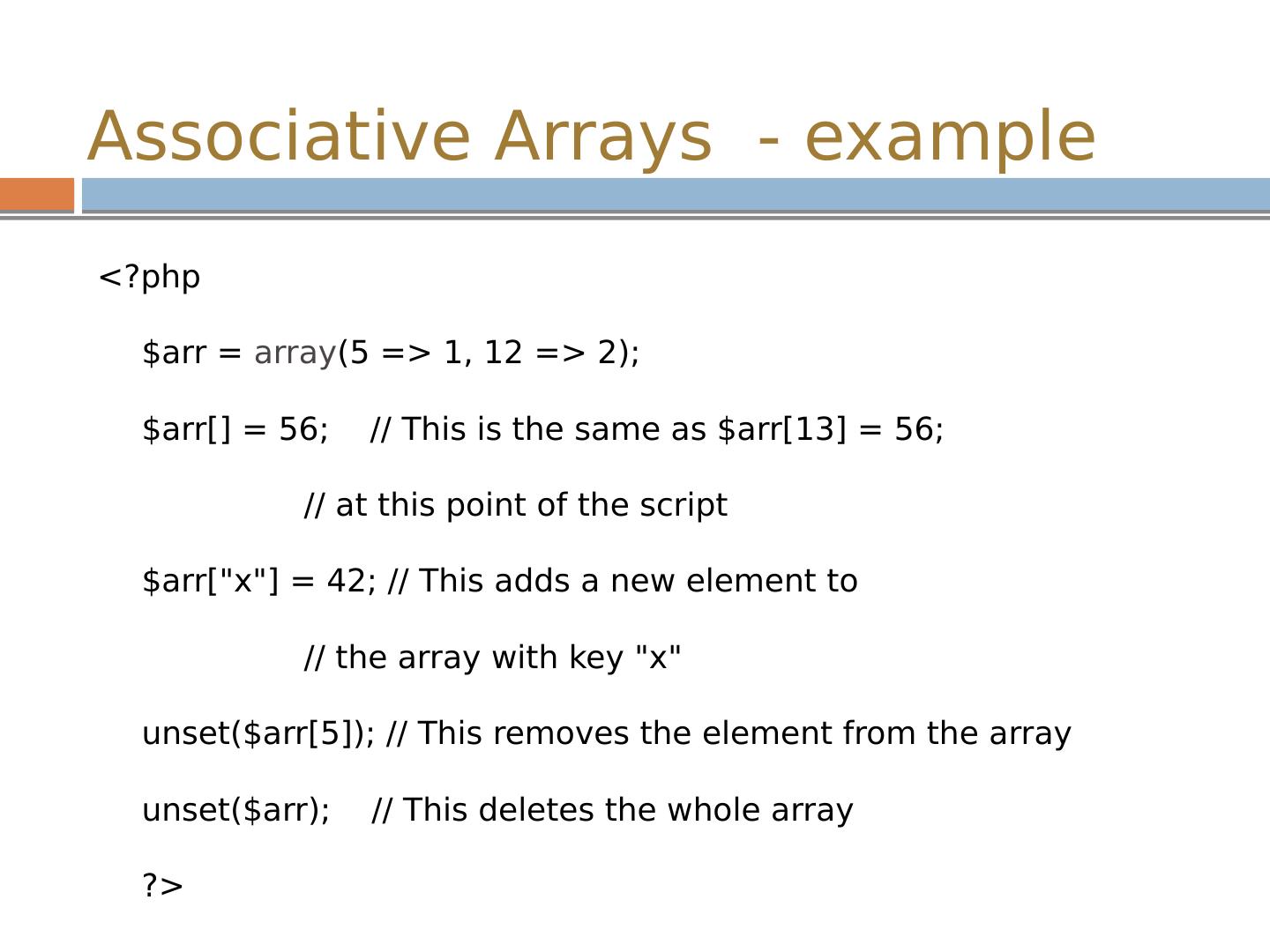 Associative Arrays  - example

<?php

$arr = array(5 => 1, 12 => 2);

$arr[] = 56;    // This is the same as $arr[13] = 56;

// at this point of the script

$arr["x"] = 42; // This adds a new element to

// the array with key "x"

unset($arr[5]); // This removes the element from the array

unset($arr);    // This deletes the whole array

?>